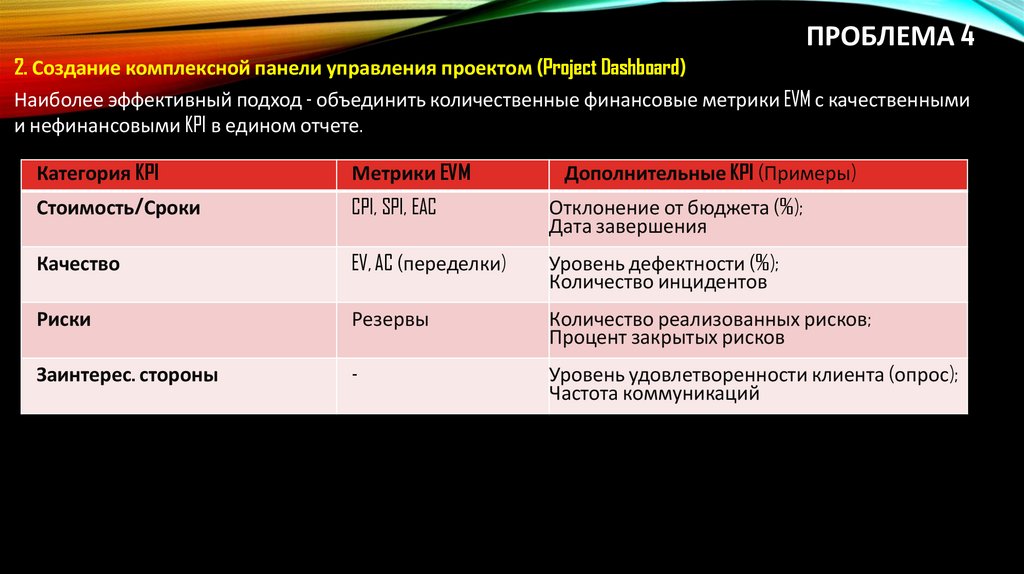 ПРОБЛЕМА 4

2. Создание комплексной панели управления проектом (Project Dashboard)

Наиболее эффективный подход - объединить количественные финансовые метрики EVM с качественными и нефинансовыми KPI в едином отчете.

| Категория KPI | Метрики EVM | Дополнительные KPI (Примеры) |
|---|---|---|
| Стоимость/Сроки | CPI, SPI, EAC | Отклонение от бюджета (%); Дата завершения |
| Качество | EV, AC (переделки) | Уровень дефектности (%); Количество инцидентов |
| Риски | Резервы | Количество реализованных рисков; Процент закрытых рисков |
| Заинтерес. стороны | - | Уровень удовлетворенности клиента (опрос); Частота коммуникаций |